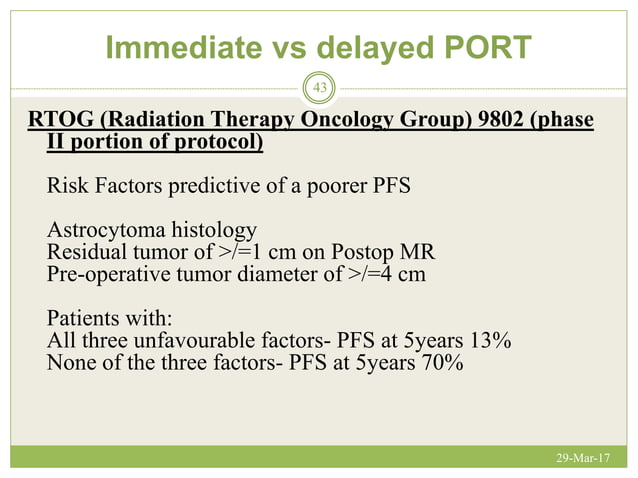 Immediate vs delayed PORT

43

RTOG (Radiation Therapy Oncology Group) 9802 (phase II portion of protocol)

Risk Factors predictive of a poorer PFS

Astrocytoma histology
Residual tumor of >/=1 cm on Postop MR
Pre-operative tumor diameter of >/=4 cm

Patients with:
All three unfavourable factors- PFS at 5years 13%
None of the three factors- PFS at 5years 70%

29-Mar-17